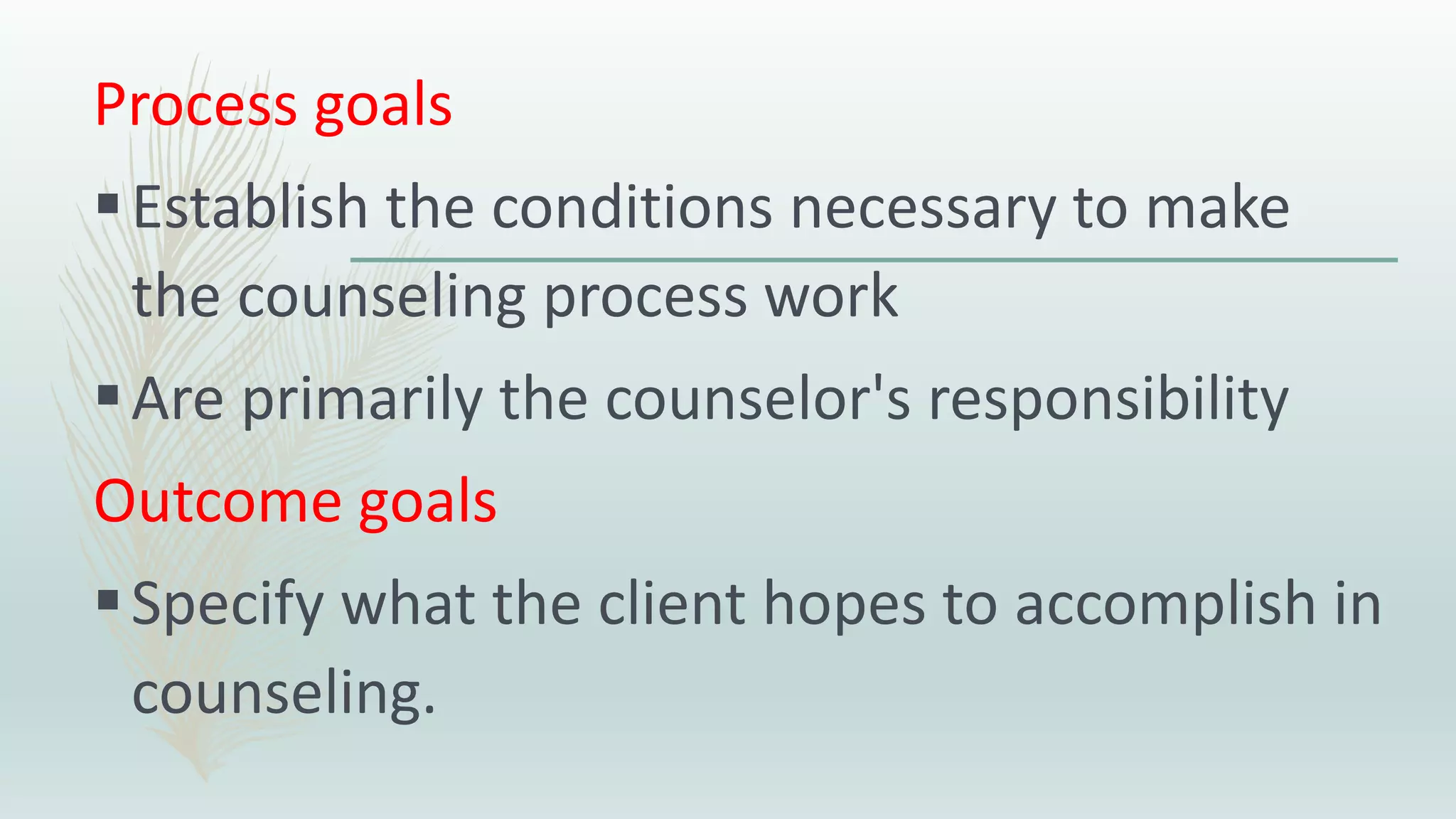 Process goals

▪ Establish the conditions necessary to make the counseling process work

▪ Are primarily the counselor's responsibility

Outcome goals

▪ Specify what the client hopes to accomplish in counseling.